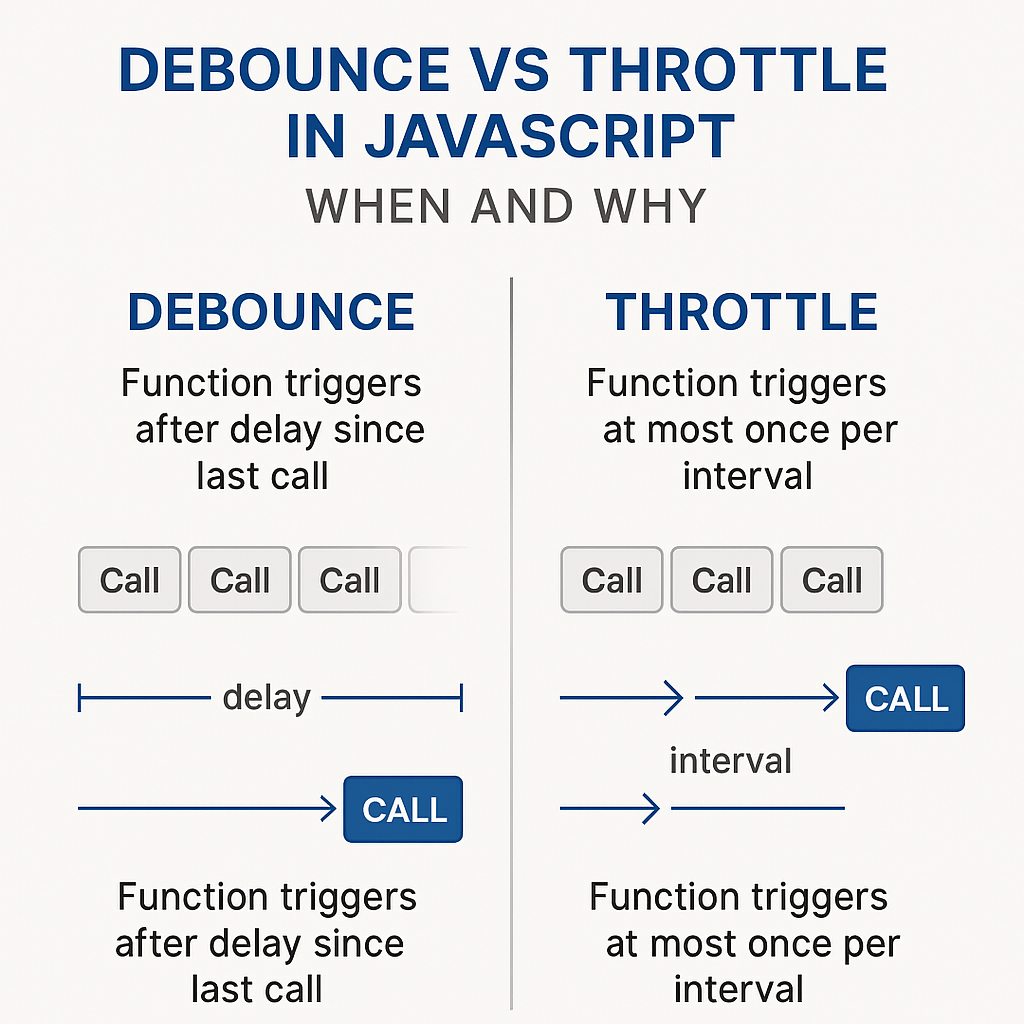 DEBOUNCE VS THROTTLE IN JAVASCRIPT
WHEN AND WHY

DEBOUNCE

Function triggers after delay since last call

Call Call Call

delay

CALL

Function triggers after delay since last call

THROTTLE

Function triggers at most once per interval

Call Call Call

CALL

interval

Function triggers at most once per interval